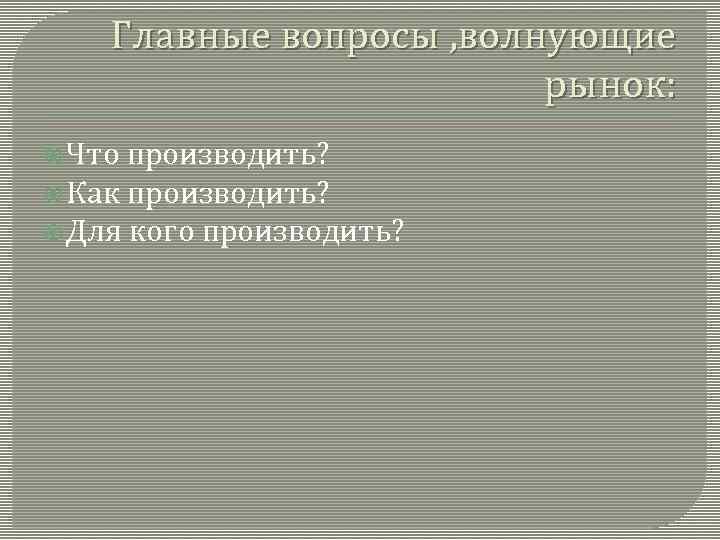 Главные вопросы ,волнующие рынок:

Что производить?
Как производить?
Для кого производить?